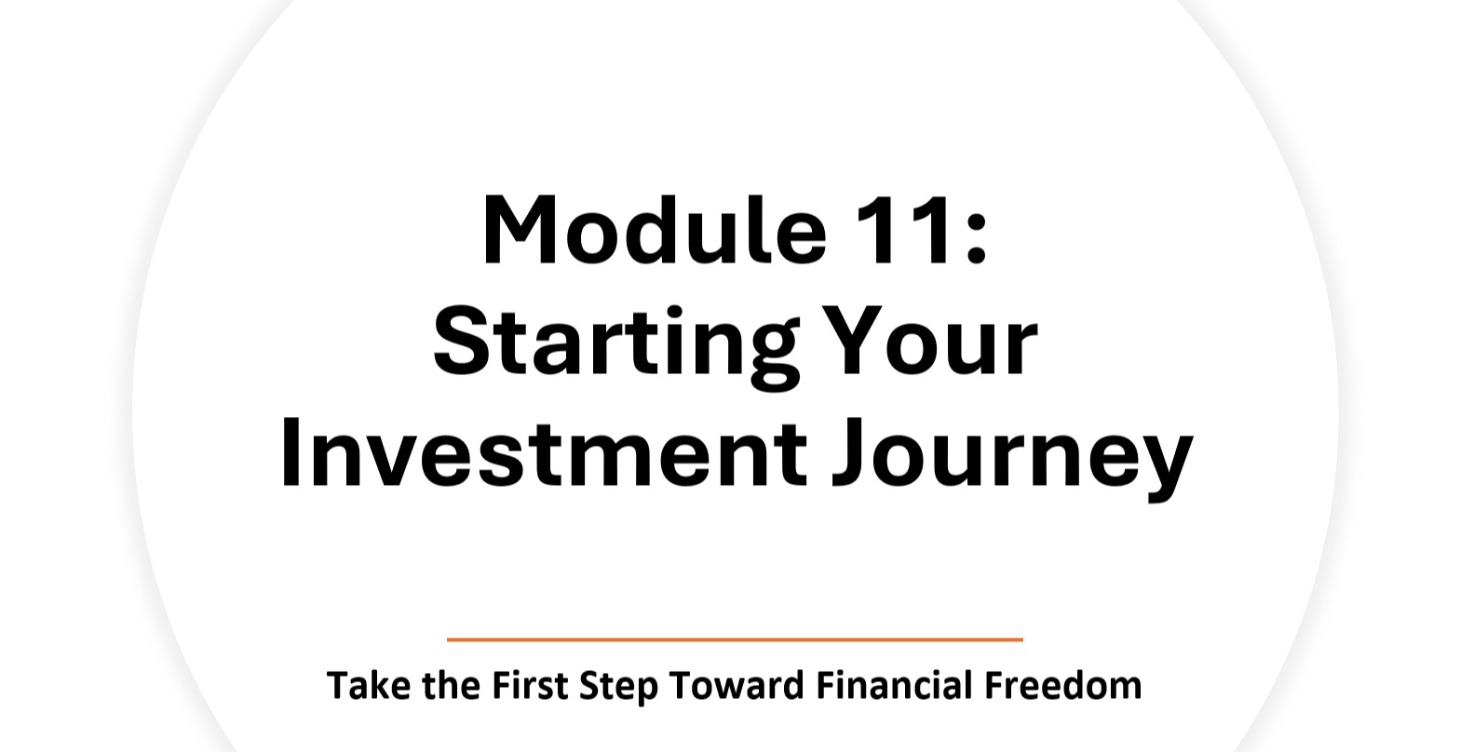 Module 11:
Starting Your
Investment Journey

Take the First Step Toward Financial Freedom